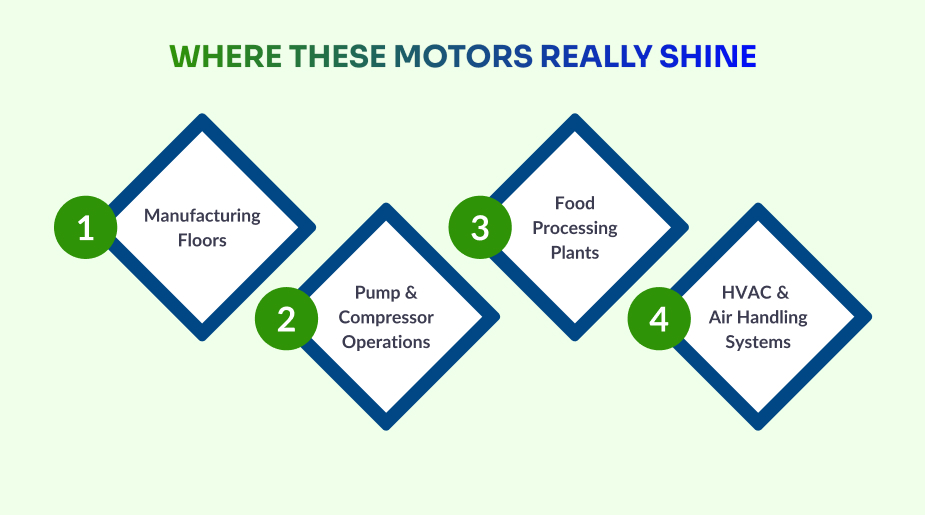 WHERE THESE MOTORS REALLY SHINE

1
Manufacturing Floors

2
Pump & Compressor Operations

3
Food Processing Plants

4
HVAC & Air Handling Systems